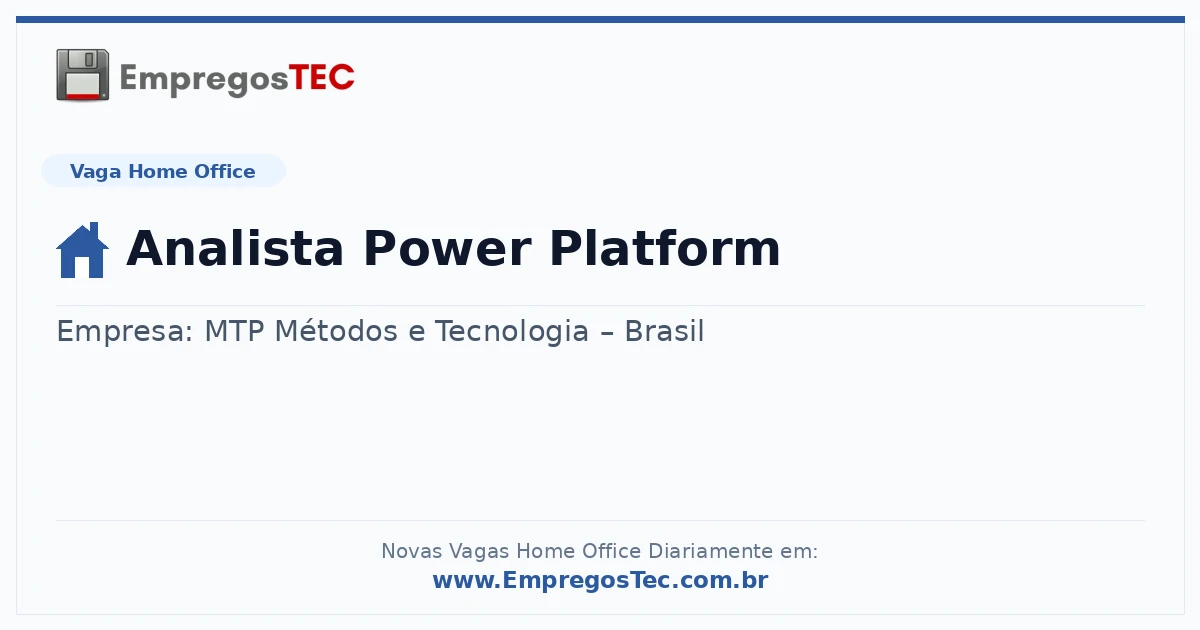 EmpregosTEC

Vaga Home Office

Analista Power Platform

Empresa: MTP Métodos e Tecnologia – Brasil

Novas Vagas Home Office Diariamente em:
www.EmpregosTec.com.br